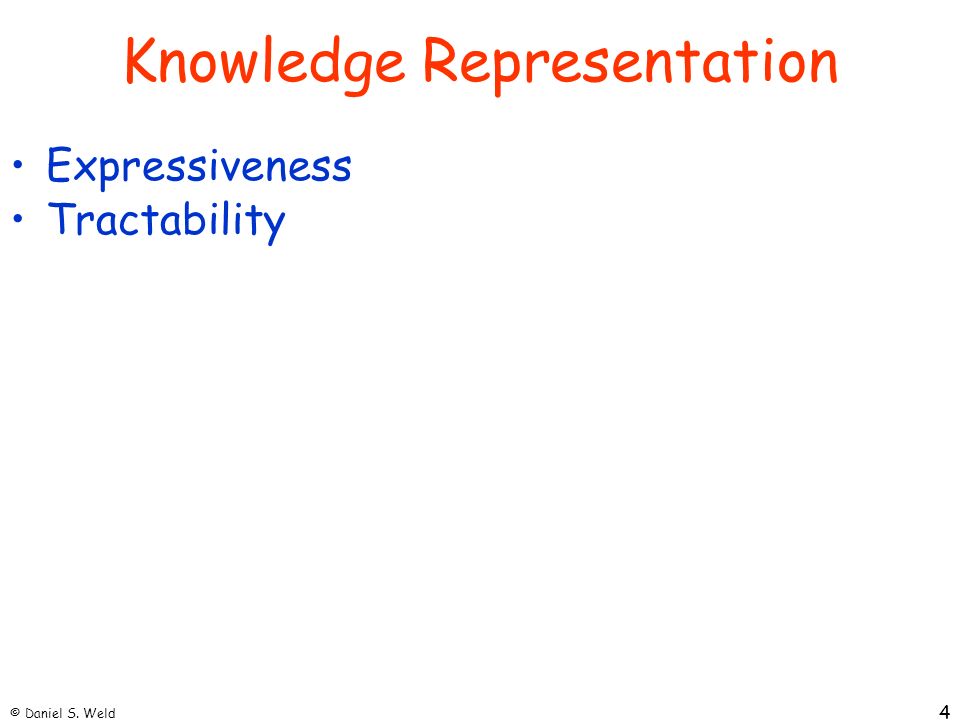 Knowledge Representation

• Expressiveness
• Tractability

© Daniel S. Weld

4